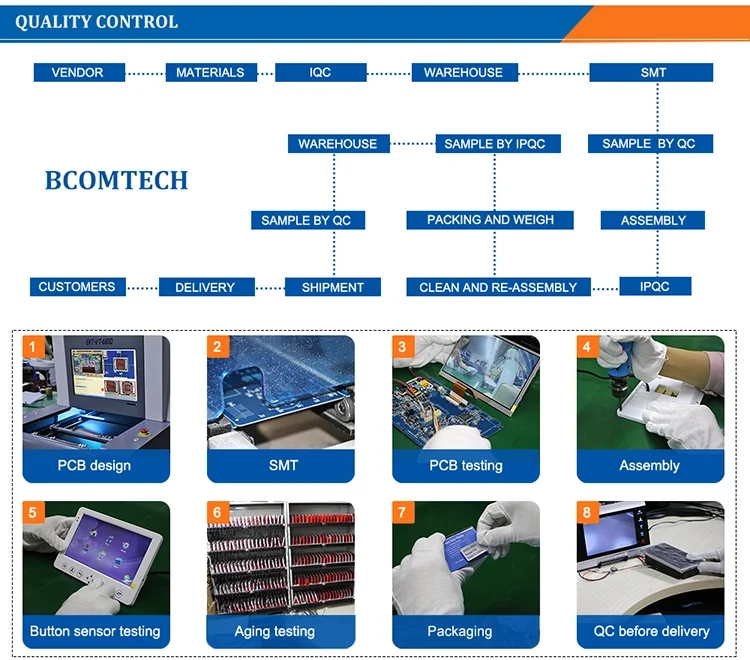 QUALITY CONTROL

VENDOR
MATERIALS
IQC
WAREHOUSE
SMT

WAREHOUSE
SAMPLE BY IPQC
SAMPLE BY QC

BCOMTECH

SAMPLE BY QC
PACKING AND WEIGH
ASSEMBLY

CUSTOMERS
DELIVERY
SHIPMENT
CLEAN AND RE-ASSEMBLY
IPQC

1
PCB design

2
SMT

3
PCB testing

4
Assembly

5
Button sensor testing

6
Aging testing

7
Packaging

8
QC before delivery